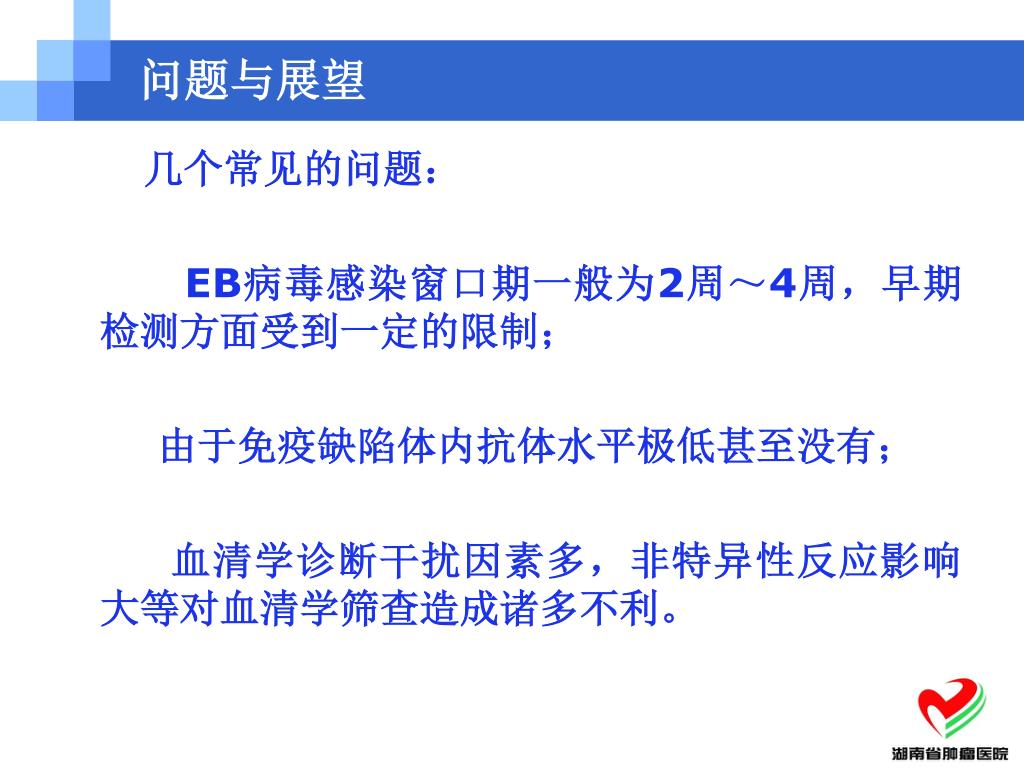 问题与展望

几个常见的问题：

EB病毒感染窗口期一般为2周～4周，早期检测方面受到一定的限制；

由于免疫缺陷体内抗体水平极低甚至没有；

血清学诊断干扰因素多，非特异性反应影响大等对血清学筛查造成诸多不利。

湖南省肿瘤医院